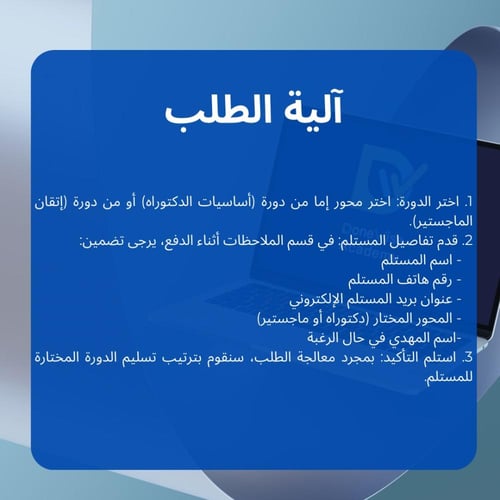 آلية الطلب

1. اختر الدورة: اختر محور إما من دورة (أساسيات الدكتوراه) أو من دورة (إتقان الماجستير).
2. قدم تفاصيل المستلم: في قسم الملاحظات أثناء الدفع، يرجى تضمين:
- اسم المستلم
- رقم هاتف المستلم
- عنوان بريد المستلم الإلكتروني
- المحور المختار (دكتوراه أو ماجستير)
-اسم المهدي في حال الرغبة
3. استلم التأكيد: بمجرد معالجة الطلب، سنقوم بترتيب تسليم الدورة المختارة للمستلم.